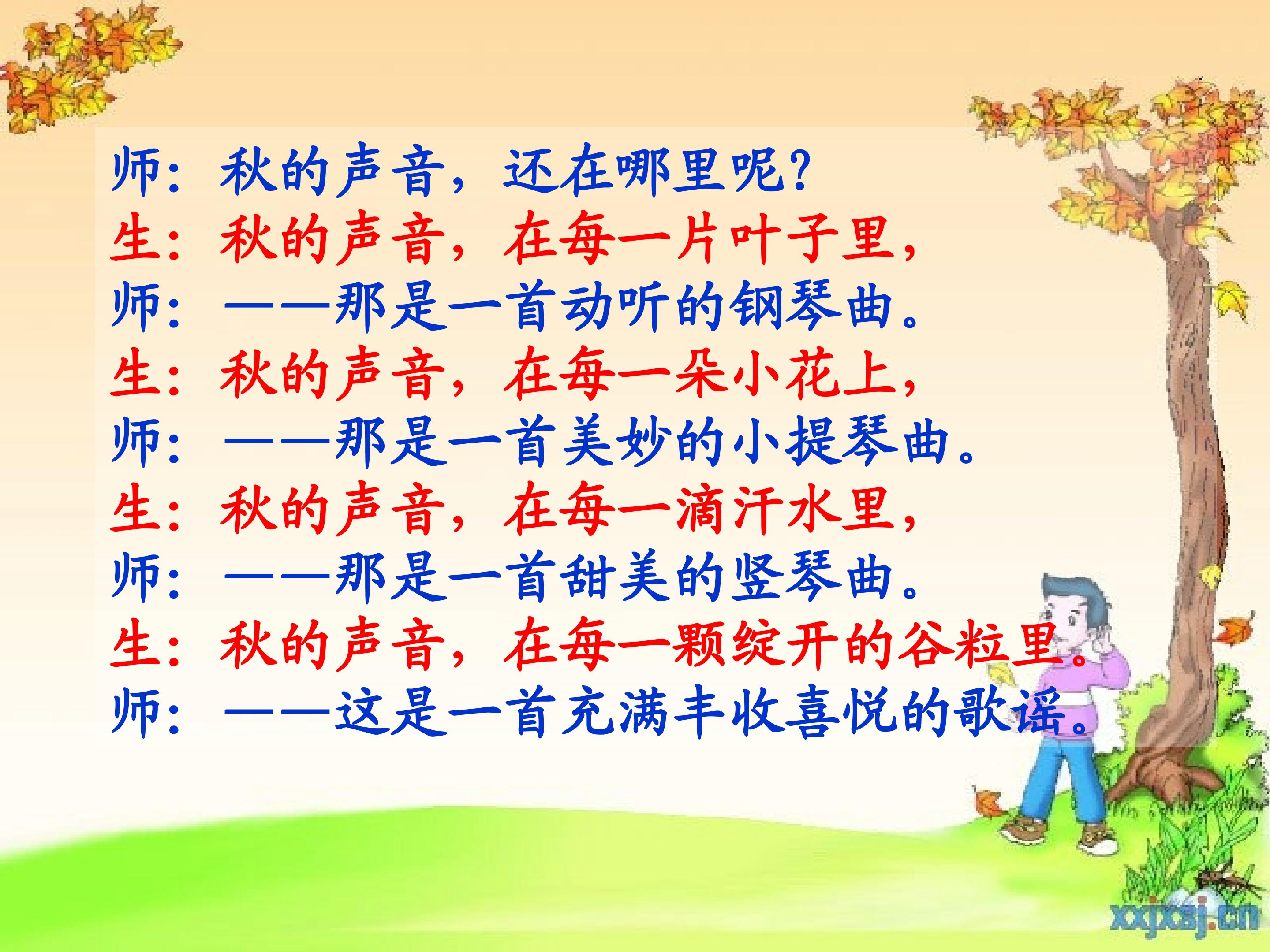 师：秋的声音，还在哪里呢?

生：秋的声音，在每一片叶子里，

师：——那是一首动听的钢琴曲。

生：秋的声音，在每一朵小花上，

师：——那是一首美妙的小提琴曲。

生：秋的声音，在每一滴汗水里，

师：——那是一首甜美的竖琴曲。

生：秋的声音，在每一颗绽开的谷粒里。

师：——这是一首充满丰收喜悦的歌谣。

xxjxsj.cn